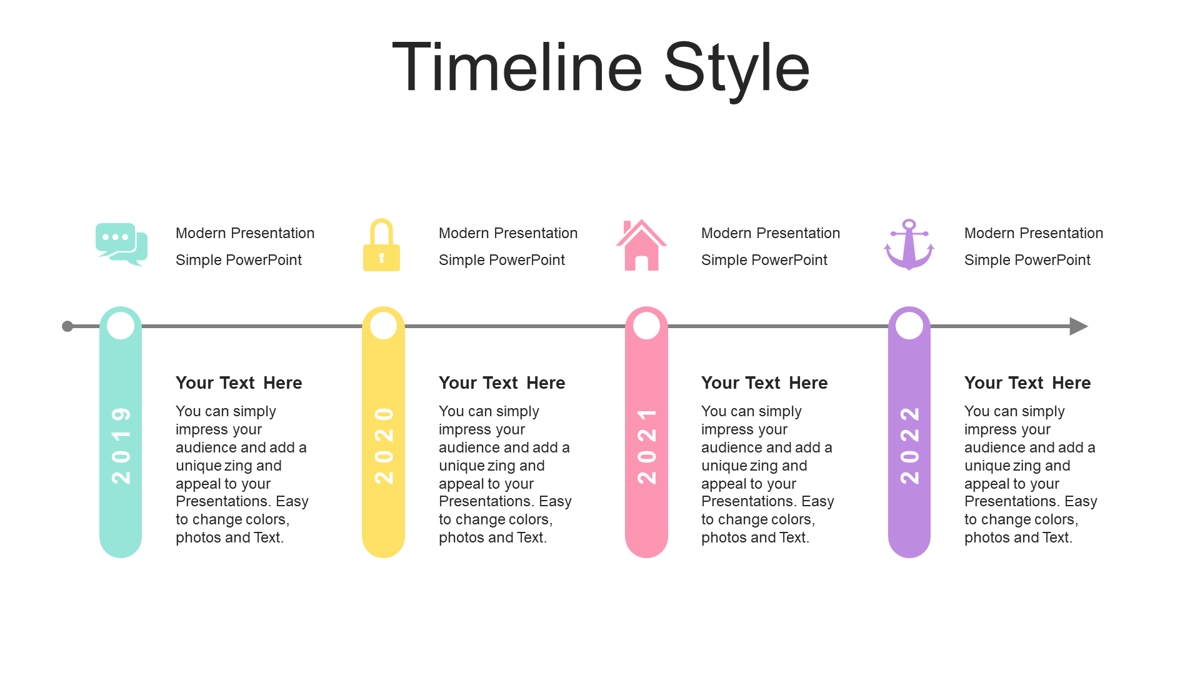 Timeline Style

Modern Presentation
Simple PowerPoint

2019

Your Text Here

You can simply impress your audience and add a unique zing and appeal to your Presentations. Easy to change colors, photos and Text.

Modern Presentation
Simple PowerPoint

2020

Your Text Here

You can simply impress your audience and add a unique zing and appeal to your Presentations. Easy to change colors, photos and Text.

Modern Presentation
Simple PowerPoint

2021

Your Text Here

You can simply impress your audience and add a unique zing and appeal to your Presentations. Easy to change colors, photos and Text.

Modern Presentation
Simple PowerPoint

2022

Your Text Here

You can simply impress your audience and add a unique zing and appeal to your Presentations. Easy to change colors, photos and Text.